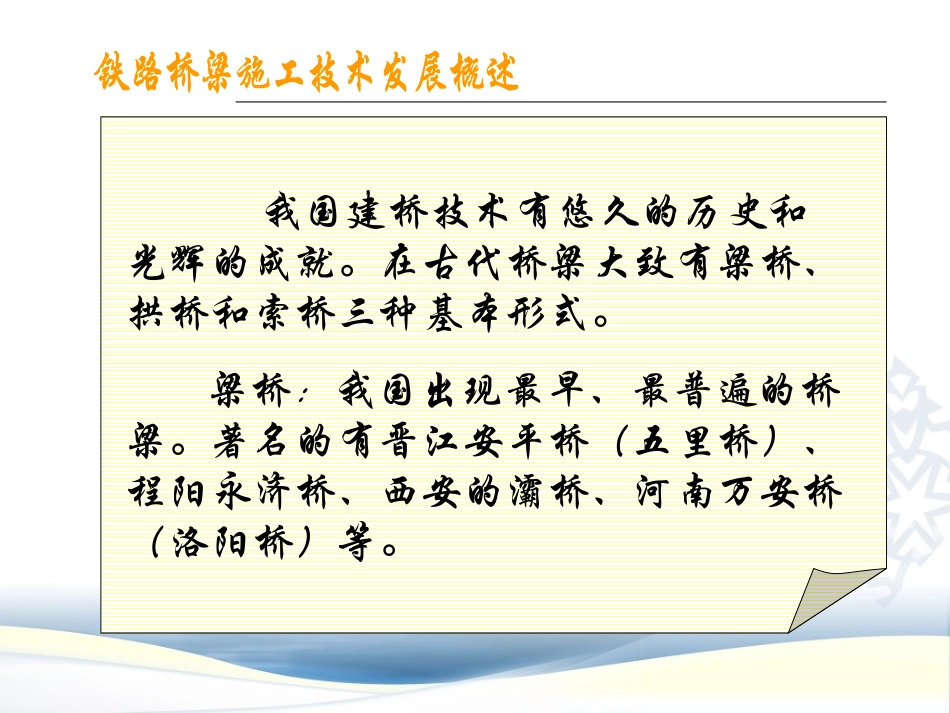 铁路桥梁施工技术发展概述

我国建桥技术有悠久的历史和光辉的成就。在古代桥梁大致有梁桥、拱桥和索桥三种基本形式。

梁桥：我国出现最早、最普遍的桥梁。著名的有晋江安平桥（五里桥）、程阳永济桥、西安的灞桥、河南万安桥（洛阳桥）等。